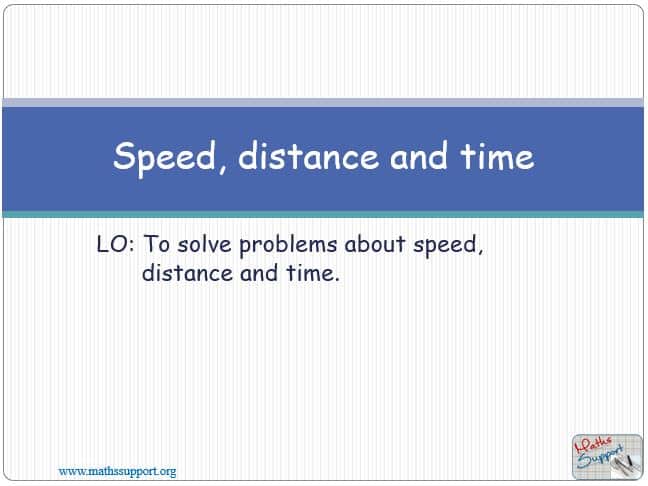 Speed, distance and time

LO: To solve problems about speed, distance and time.

www.mathssupport.org

Maths Support